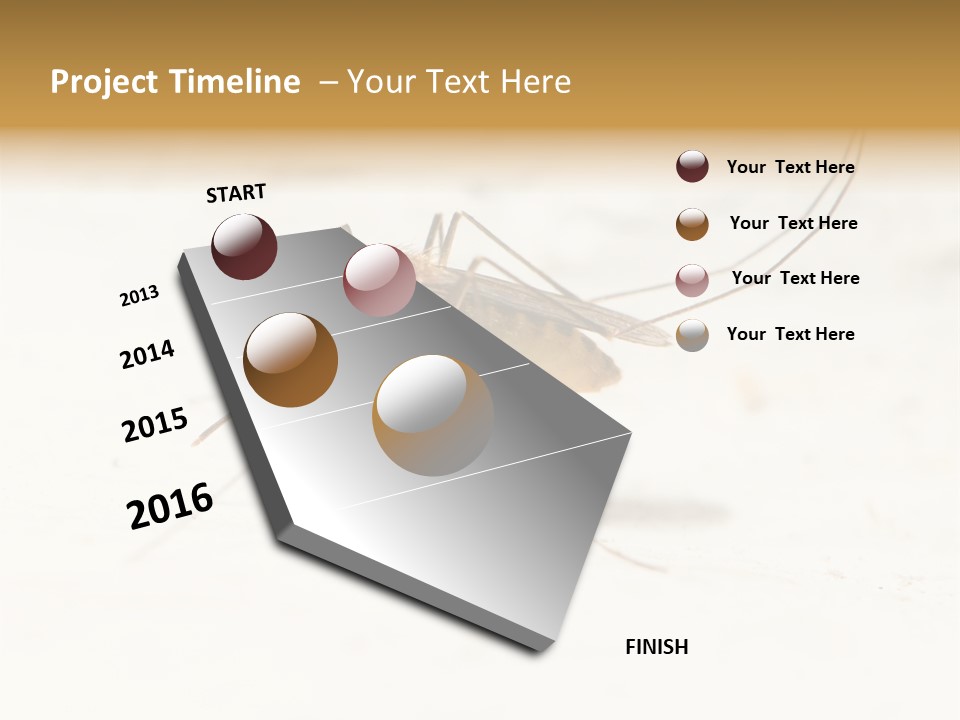 Project Timeline – Your Text Here

START

2013

2014

2015

2016

FINISH

Your Text Here

Your Text Here

Your Text Here

Your Text Here